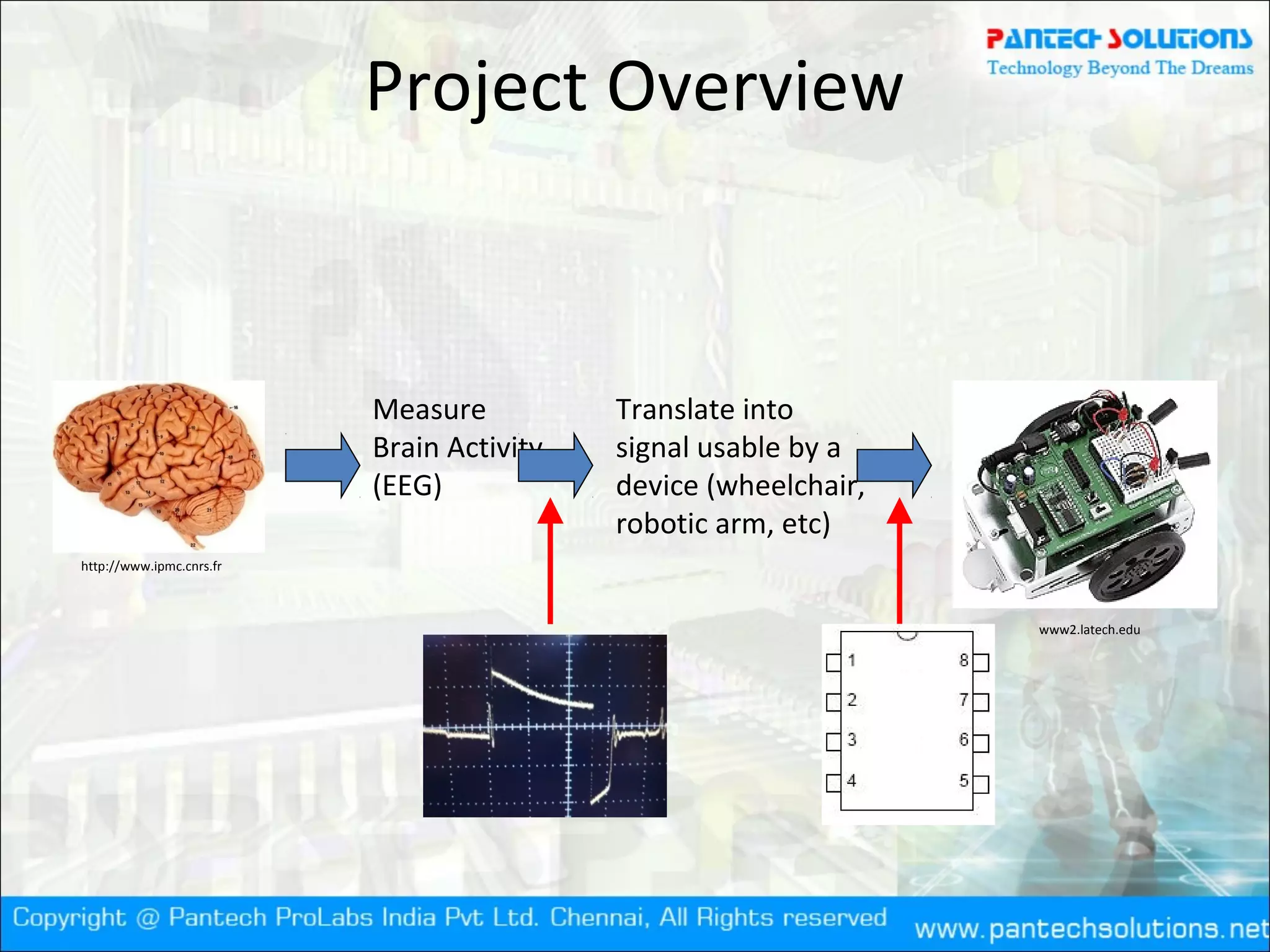 PANTECH SOLUTIONS
Technology Beyond The Dreams

Project Overview

Measure Brain Activity (EEG)

Translate into signal usable by a device (wheelchair, robotic arm, etc)

http://www.ipmc.cnrs.fr

www2.latech.edu

1
2
3
4
8
7
6
5

Copyright @ Pantech ProLabs India Pvt Ltd. Chennai, All Rights reserved

www.pantechsolutions.net